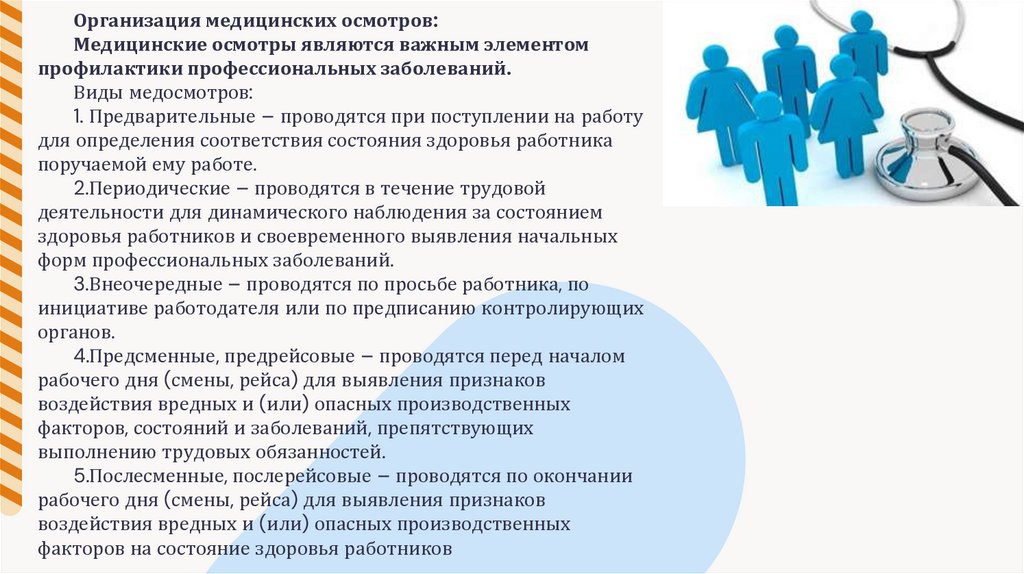 Организация медицинских осмотров:
Медицинские осмотры являются важным элементом профилактики профессиональных заболеваний.

Виды медосмотров:

1. Предварительные – проводятся при поступлении на работу для определения соответствия состояния здоровья работника поручаемой ему работе.

2.Периодические – проводятся в течение трудовой деятельности для динамического наблюдения за состоянием здоровья работников и своевременного выявления начальных форм профессиональных заболеваний.

3.Внеочередные – проводятся по просьбе работника, по инициативе работодателя или по предписанию контролирующих органов.

4.Предсменные, предрейсовые – проводятся перед началом рабочего дня (смены, рейса) для выявления признаков воздействия вредных и (или) опасных производственных факторов, состояний и заболеваний, препятствующих выполнению трудовых обязанностей.

5.Послесменные, послерейсовые – проводятся по окончании рабочего дня (смены, рейса) для выявления признаков воздействия вредных и (или) опасных производственных факторов на состояние здоровья работников